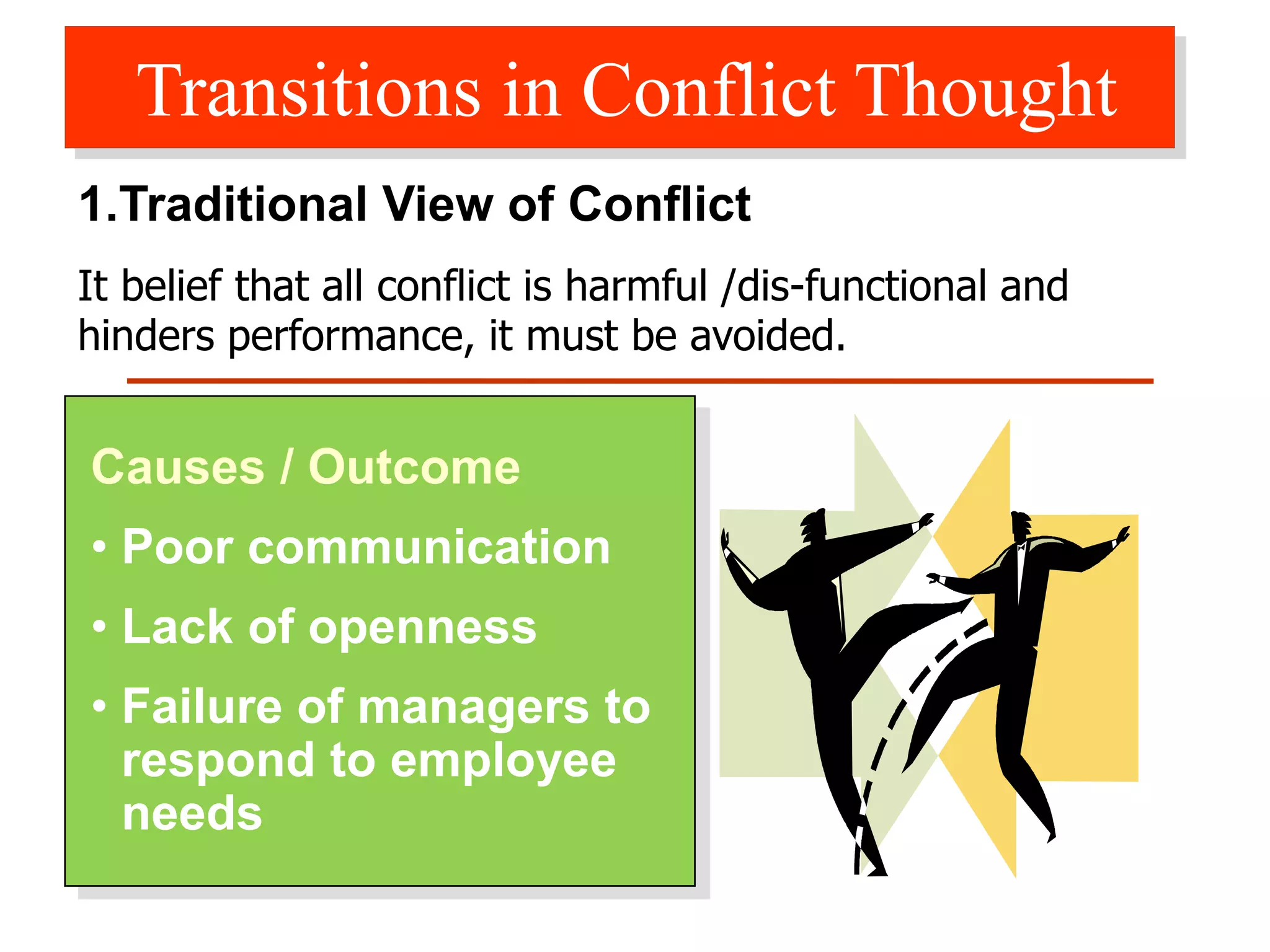 Transitions in Conflict Thought

1.Traditional View of Conflict

It belief that all conflict is harmful /dis-functional and hinders performance, it must be avoided.

Causes / Outcome

• Poor communication

• Lack of openness

• Failure of managers to respond to employee needs